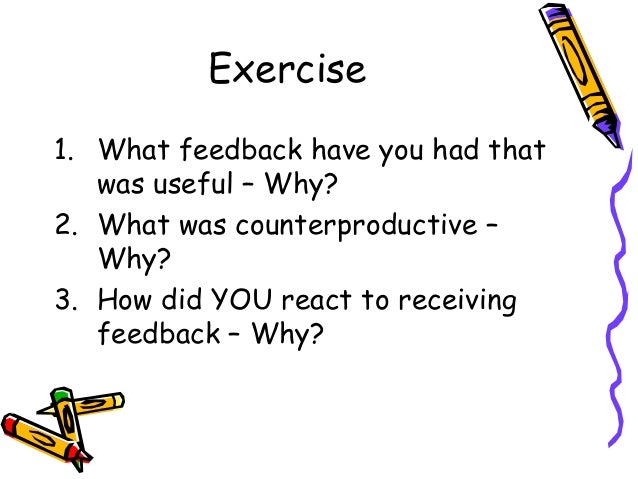 Exercise

1. What feedback have you had that was useful – Why?
2. What was counterproductive – Why?
3. How did YOU react to receiving feedback – Why?